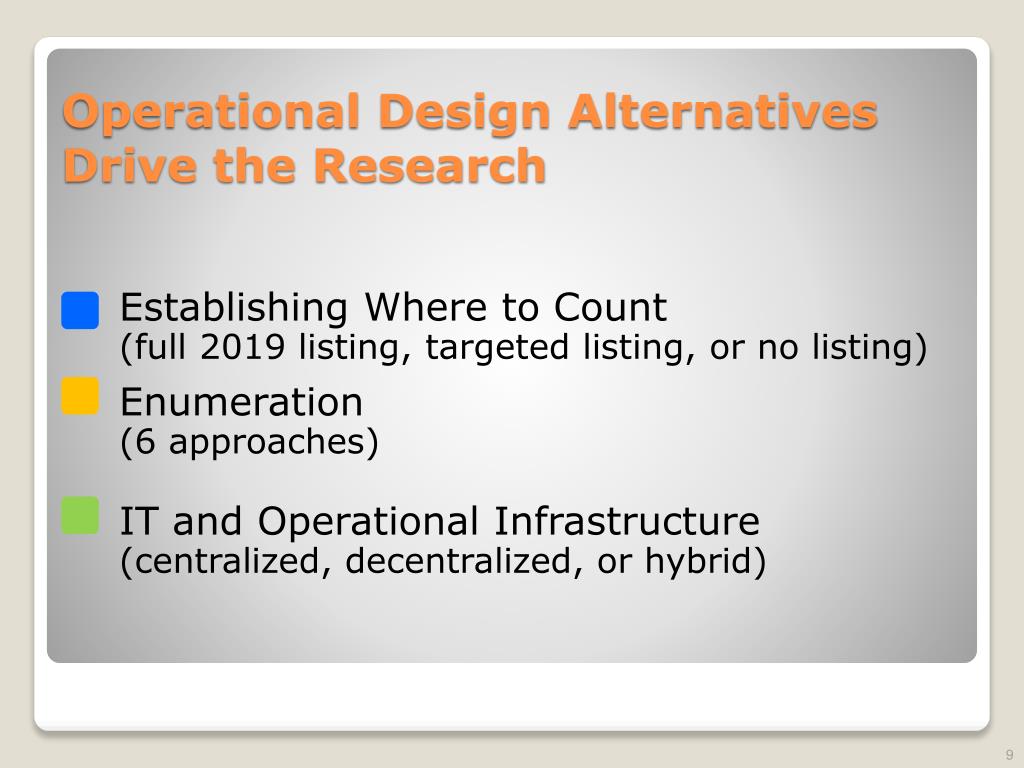 Operational Design Alternatives Drive the Research

Establishing Where to Count
(full 2019 listing, targeted listing, or no listing)

Enumeration
(6 approaches)

IT and Operational Infrastructure
(centralized, decentralized, or hybrid)

9